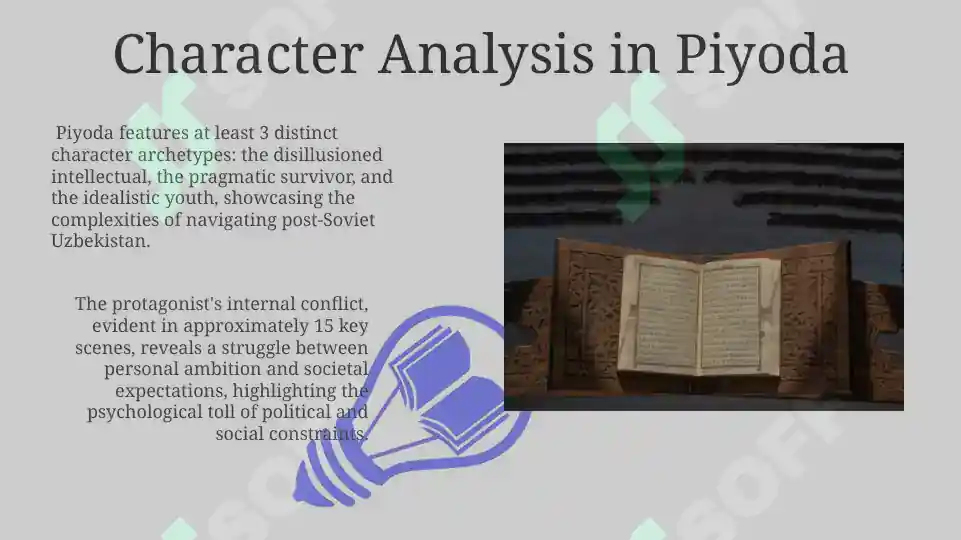 Character Analysis in Piyoda

Piyoda features at least 3 distinct character archetypes: the disillusioned intellectual, the pragmatic survivor, and the idealistic youth, showcasing the complexities of navigating post-Soviet Uzbekistan.

The protagonist's internal conflict, evident in approximately 15 key scenes, reveals a struggle between personal ambition and societal expectations, highlighting the psychological toll of political and social constraints.